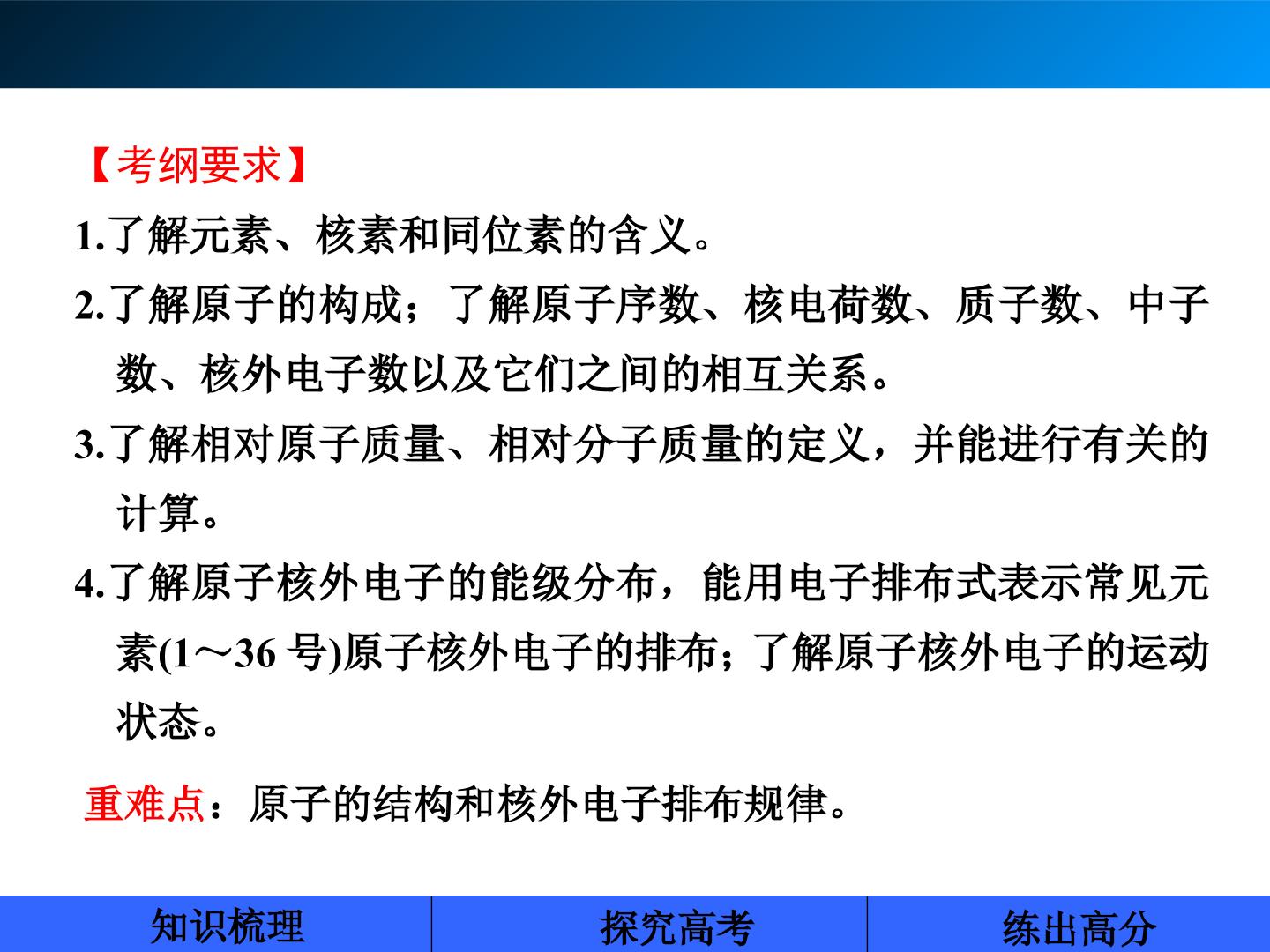 【考纲要求】

1.了解元素、核素和同位素的含义。

2.了解原子的构成；了解原子序数、核电荷数、质子数、中子数、核外电子数以及它们之间的相互关系。

3.了解相对原子质量、相对分子质量的定义，并能进行有关的计算。

4.了解原子核外电子的能级分布，能用电子排布式表示常见元素(1～36号)原子核外电子的排布；了解原子核外电子的运动状态。

重难点：原子的结构和核外电子排布规律。

知识梳理 探究高考 练出高分